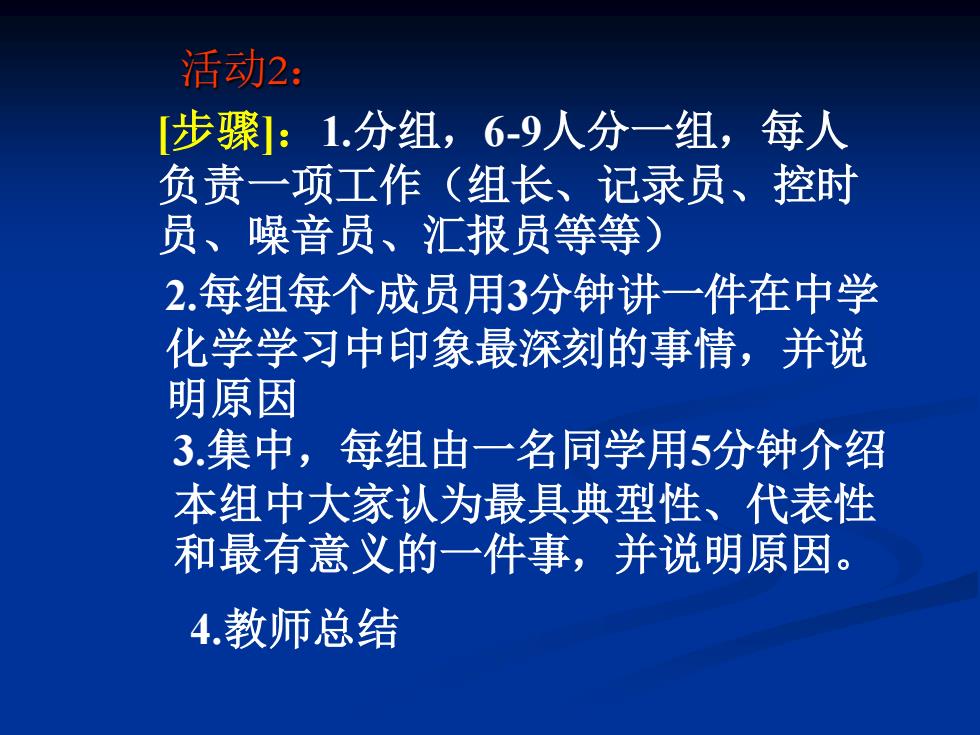 活动2：

[步骤]：1.分组，6-9人分一组，每人负责一项工作（组长、记录员、控时员、噪音员、汇报员等等）

2.每组每个成员用3分钟讲一件在中学化学学习中印象最深刻的事情，并说明原因

3.集中，每组由一名同学用5分钟介绍本组中大家认为最具典型性、代表性和最有意义的一件事，并说明原因。

4.教师总结